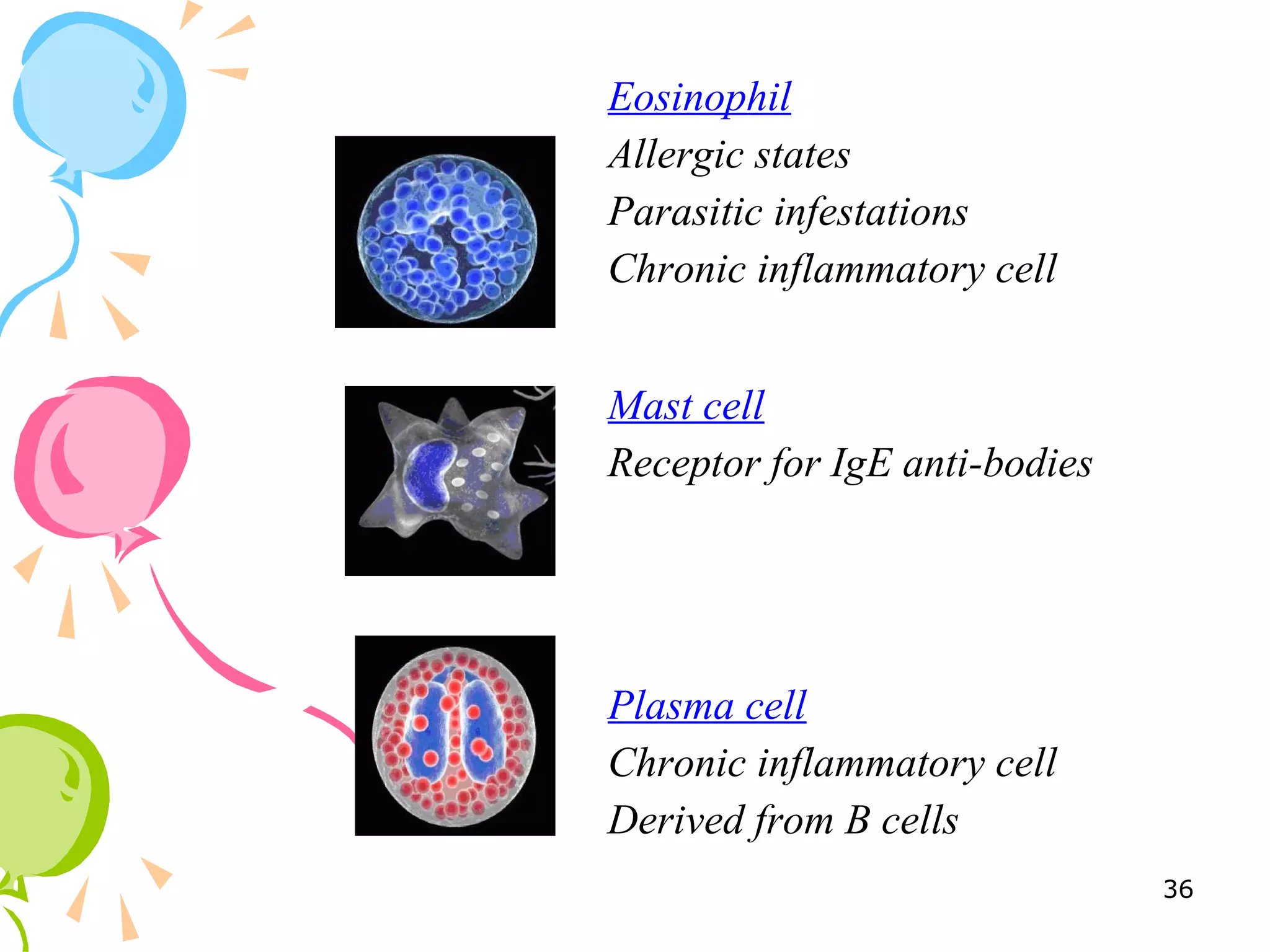 Eosinophil
Allergic states
Parasitic infestations
Chronic inflammatory cell

Mast cell
Receptor for IgE anti-bodies

Plasma cell
Chronic inflammatory cell
Derived from B cells

36